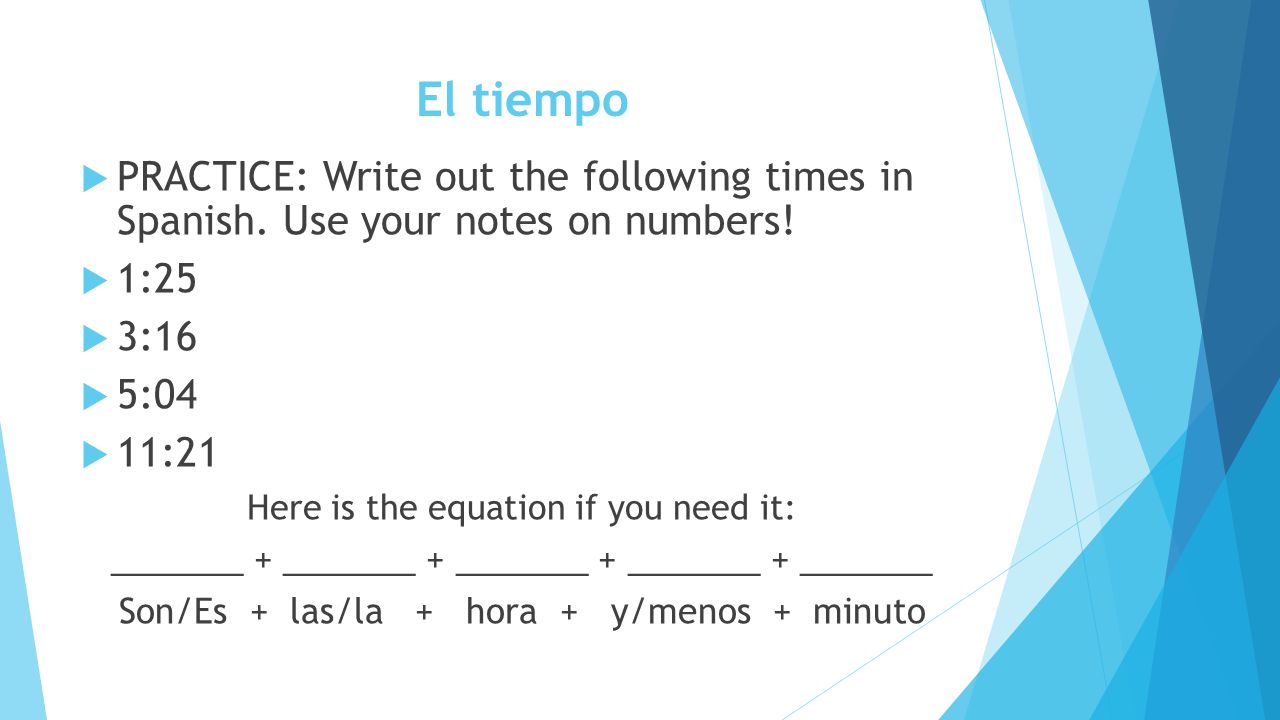 El tiempo

PRACTICE: Write out the following times in Spanish. Use your notes on numbers!

1:25

3:16

5:04

11:21

Here is the equation if you need it:

________ + ________ + ________ + ________ + ________

Son/Es + las/la + hora + y/menos + minuto